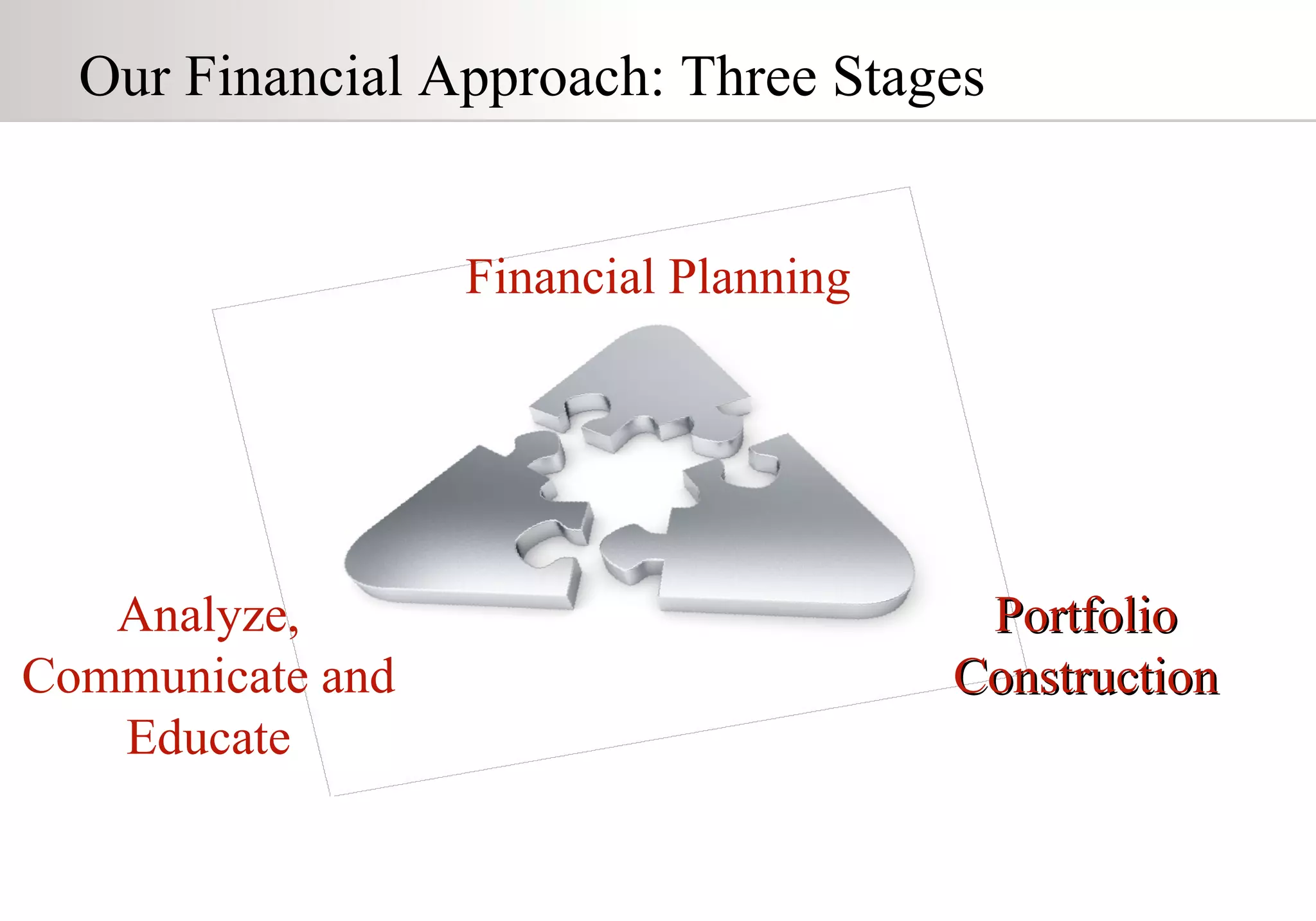 Our Financial Approach: Three Stages

Financial Planning

Analyze, Communicate and Educate

Portfolio Construction